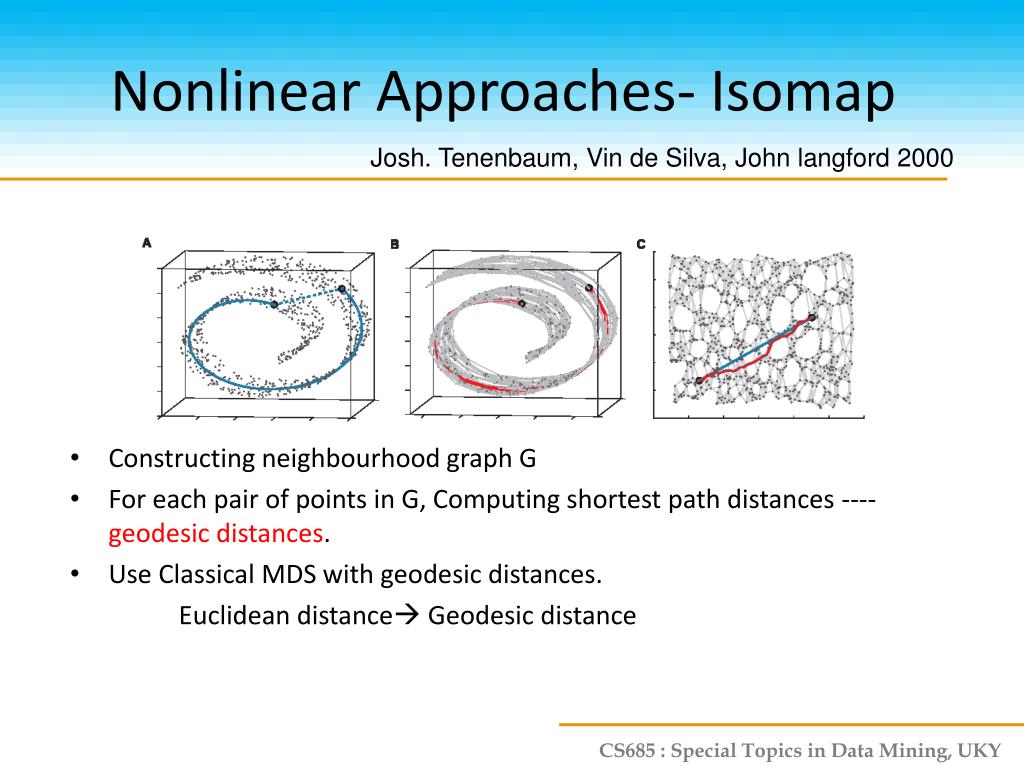 Nonlinear Approaches- Isomap

Josh. Tenenbaum, Vin de Silva, John langford 2000

A

B

C

• Constructing neighbourhood graph G
• For each pair of points in G, Computing shortest path distances ---- geodesic distances.
• Use Classical MDS with geodesic distances.

Euclidean distance→ Geodesic distance

CS685 : Special Topics in Data Mining, UKY